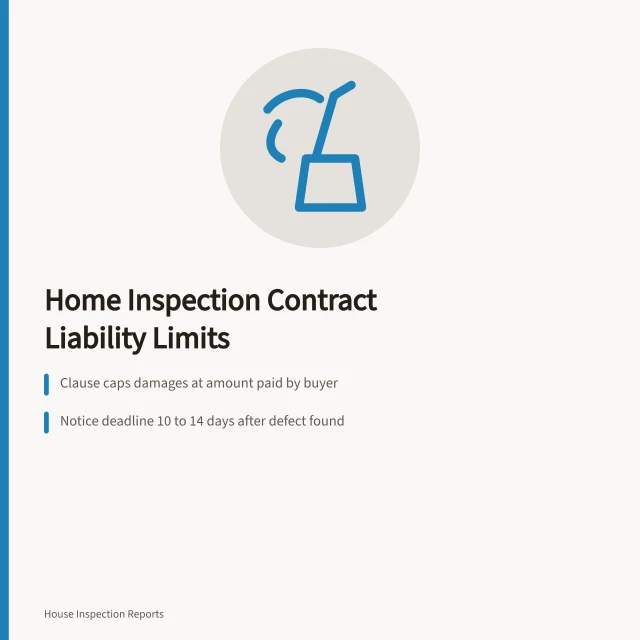 Home Inspection Contract Liability Limits

Clause caps damages at amount paid by buyer

Notice deadline 10 to 14 days after defect found

House Inspection Reports